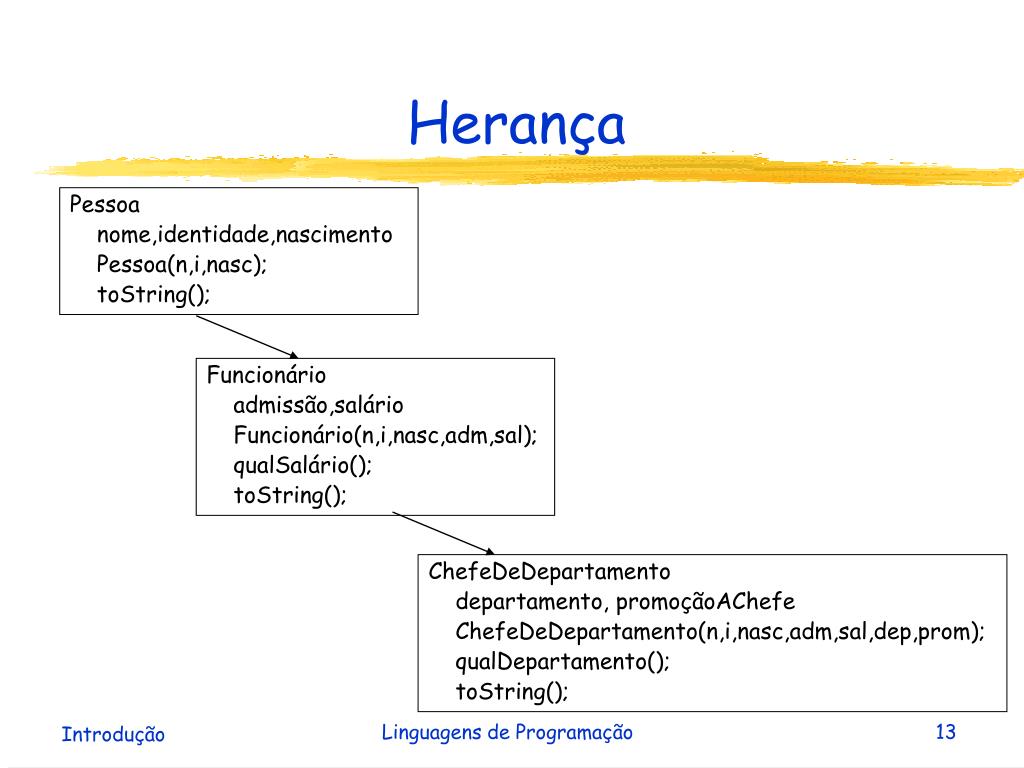 Herança

Pessoa
nome,identidade,nascimento
Pessoa(n,i,nasc);
toString();

Funcionário
admissão,salário
Funcionário(n,i,nasc,adm,sal);
qualSalário();
toString();

ChefeDeDepartamento
departamento, promoçãoAChefe
ChefeDeDepartamento(n,i,nasc,adm,sal,dep,prom);
qualDepartamento();
toString();

Introdução

Linguagens de Programação

13